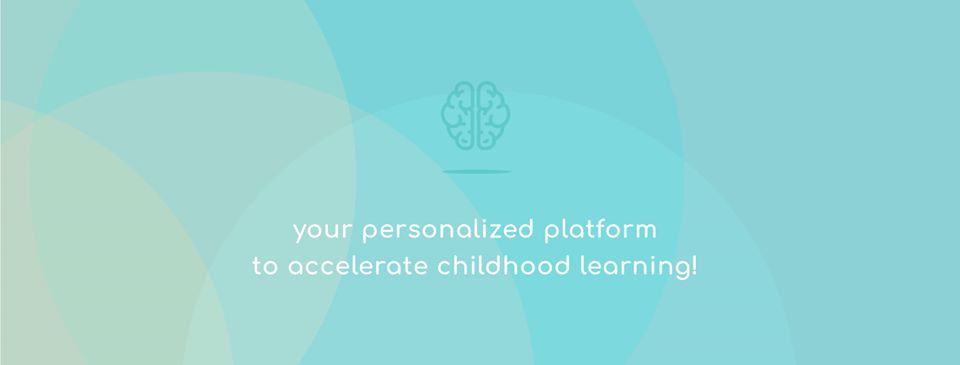 your personalized platform
to accelerate childhood learning!